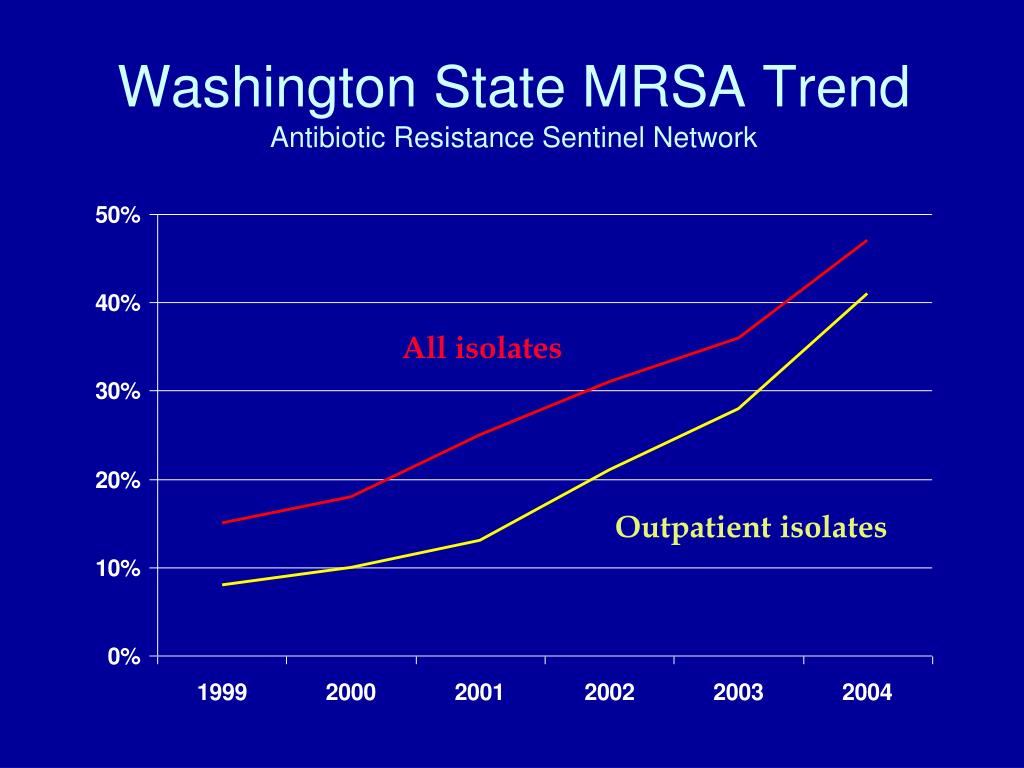 Washington State MRSA Trend
Antibiotic Resistance Sentinel Network

50%
40%
30%
20%
10%
0%

All isolates

Outpatient isolates

1999
2000
2001
2002
2003
2004